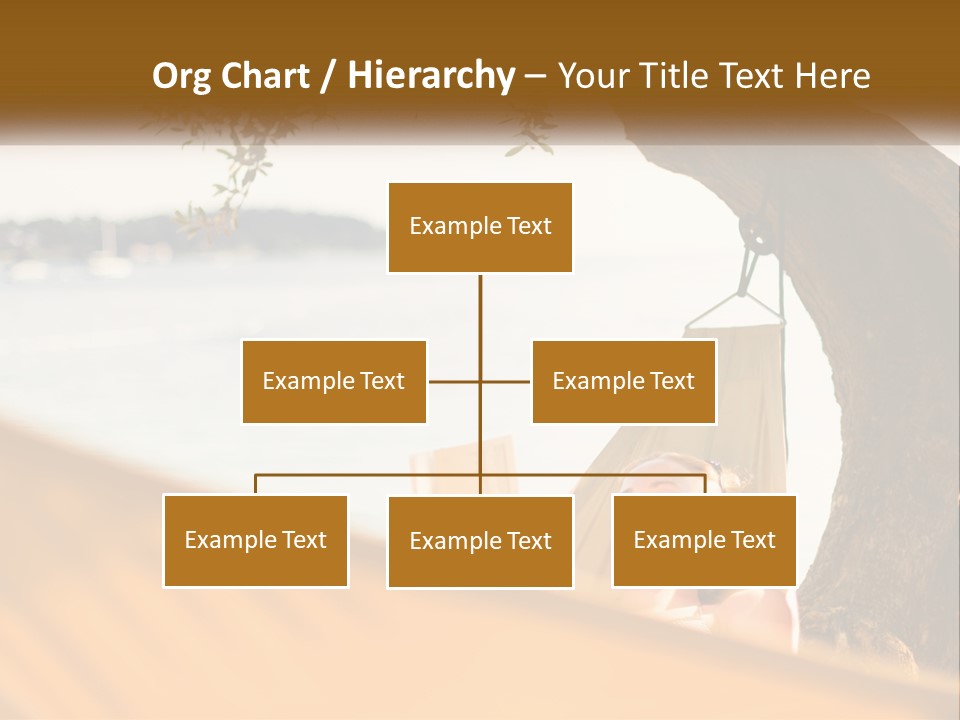 Org Chart / Hierarchy – Your Title Text Here

Example Text

Example Text

Example Text

Example Text

Example Text

Example Text